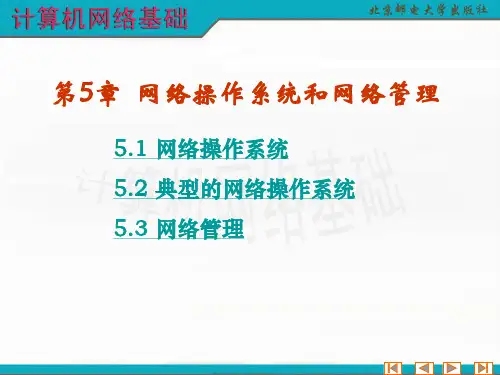 计算机网络基础

北京邮电大学出版社

第5章 网络操作系统和网络管理

5.1 网络操作系统

5.2 典型的网络操作系统

5.3 网络管理

计算机网络基础